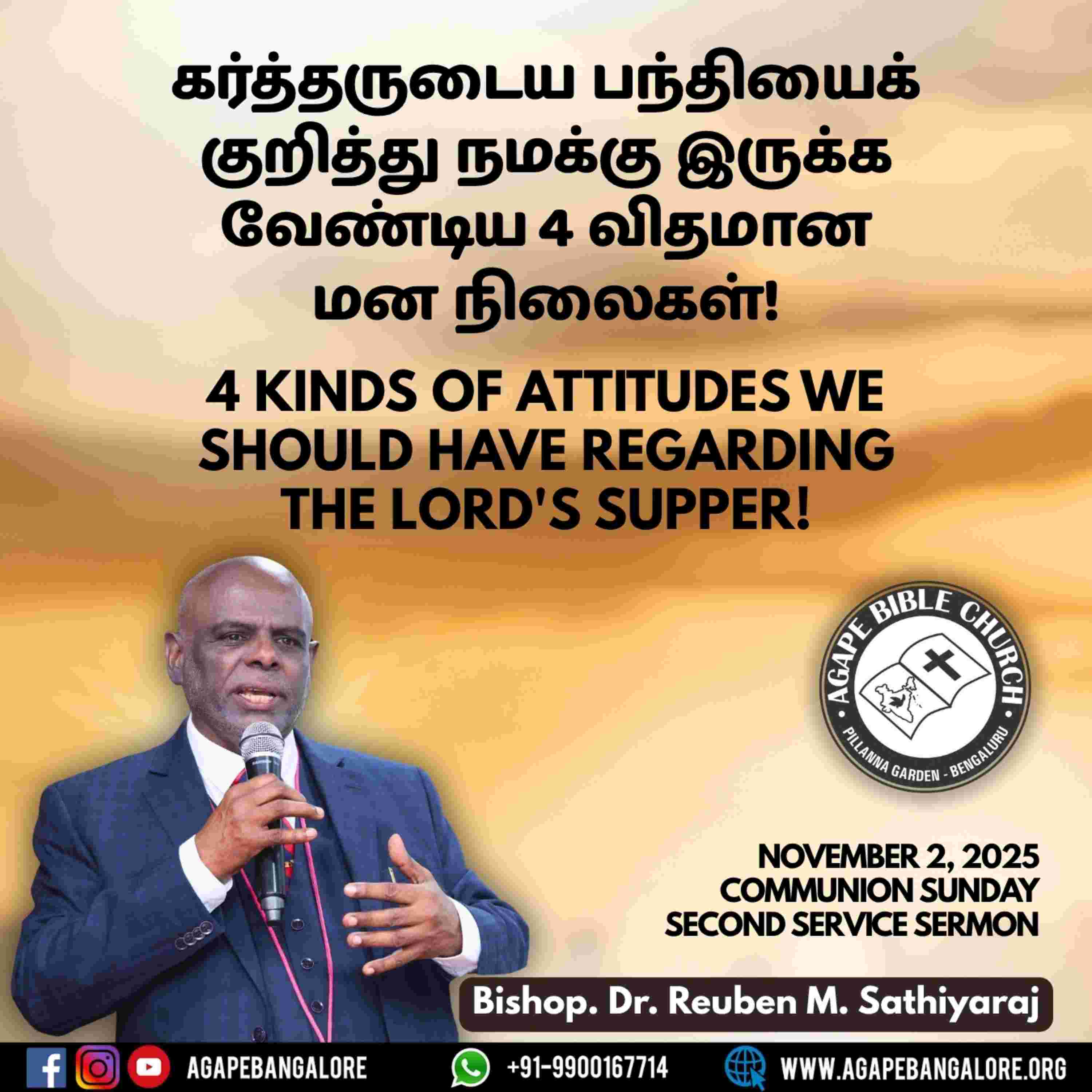 கர்த்தருடைய பந்தியைக் குறித்து நமக்கு இருக்க வேண்டிய 4 விதமான மன நிலைகள்!

4 KINDS OF ATTITUDES WE SHOULD HAVE REGARDING THE LORD'S SUPPER!

AGAPE BIBLE CHURCH
PILLANNA GARDEN - BENGALURU

NOVEMBER 2, 2025
COMMUNION SUNDAY
SECOND SERVICE SERMON

Bishop. Dr. Reuben M. Sathiyaraj

AGAPEBANGALORE +91-9900167714 WWW.AGAPEBANGALORE.ORG